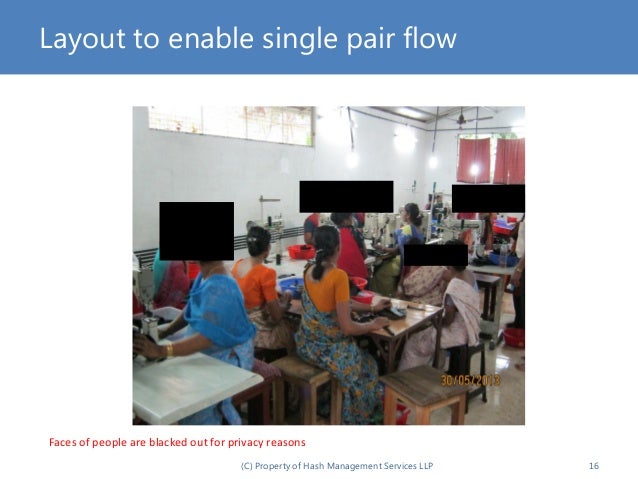 Layout to enable single pair flow

30/05/2013

Faces of people are blacked out for privacy reasons

(C) Property of Hash Management Services LLP

16